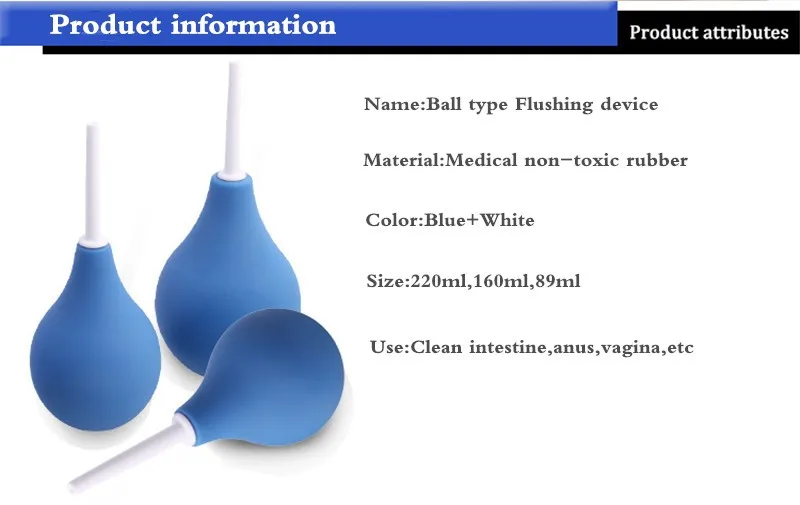 Product information

Product attributes

Name:Ball type Flushing device

Material:Medical non-toxic rubber

Color:Blue+White

Size:220ml,160ml,89ml

Use:Clean intestine,anus,vagina,etc